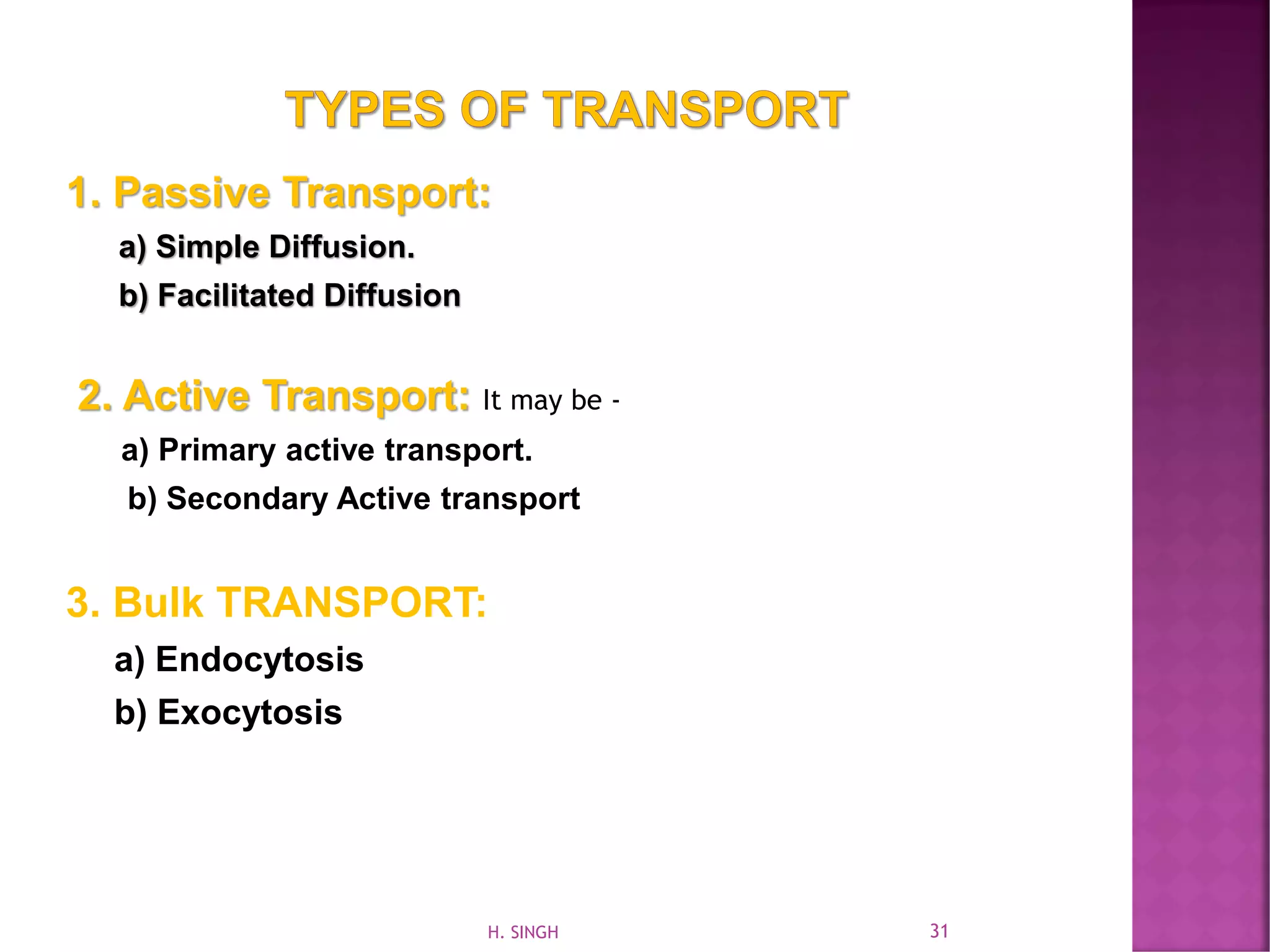 TYPES OF TRANSPORT

1. Passive Transport:

a) Simple Diffusion.

b) Facilitated Diffusion

2. Active Transport: It may be -

a) Primary active transport.

b) Secondary Active transport

3. Bulk TRANSPORT:

a) Endocytosis

b) Exocytosis

H. SINGH

31